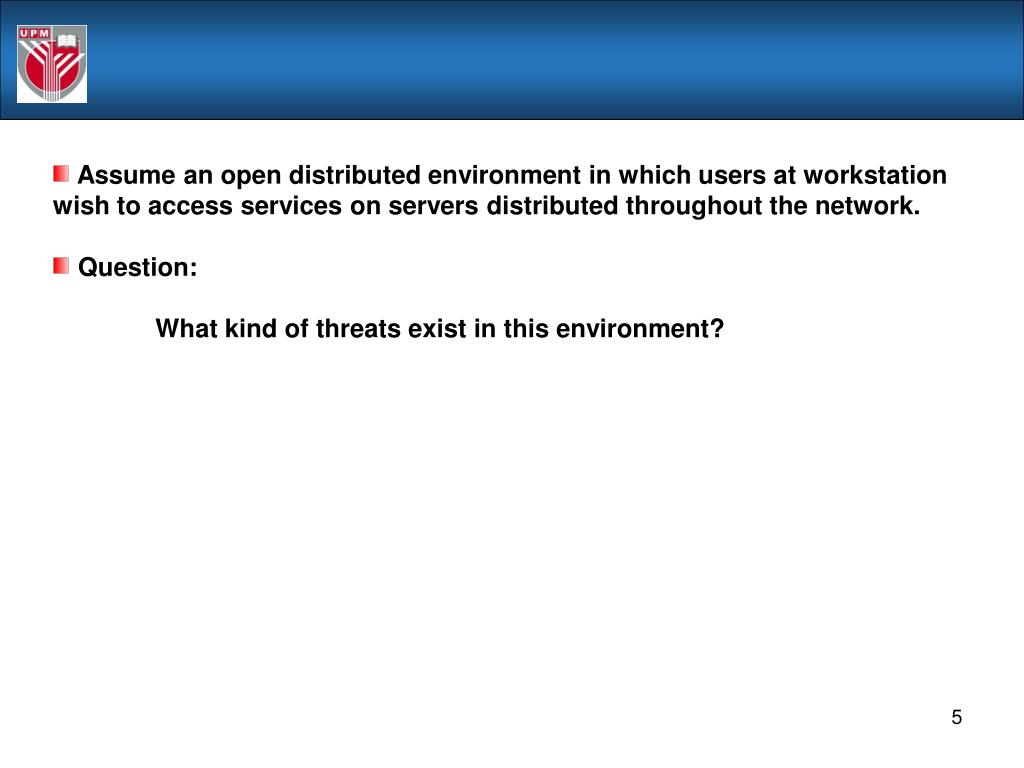 UPM

Assume an open distributed environment in which users at workstation wish to access services on servers distributed throughout the network.

Question:

What kind of threats exist in this environment?

5